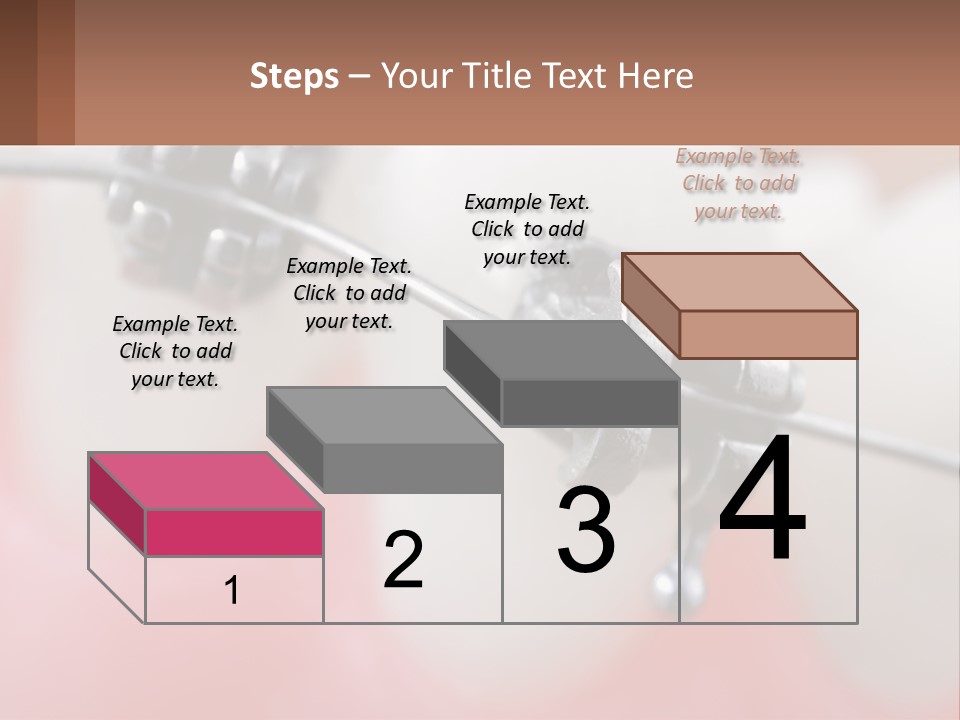 Steps – Your Title Text Here

Example Text. Click to add your text.

Example Text. Click to add your text.

Example Text. Click to add your text.

Example Text. Click to add your text.

1

2

3

4